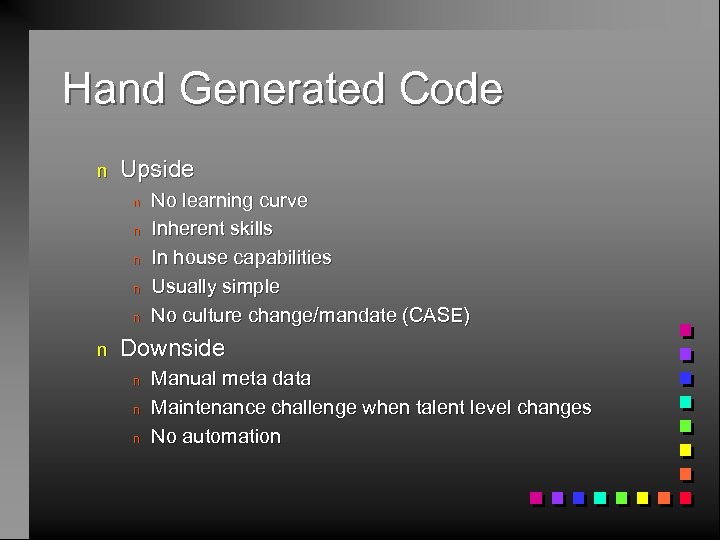 Hand Generated Code

n Upside
n No learning curve
n Inherent skills
n In house capabilities
n Usually simple
n No culture change/mandate (CASE)

n Downside
n Manual meta data
n Maintenance challenge when talent level changes
n No automation